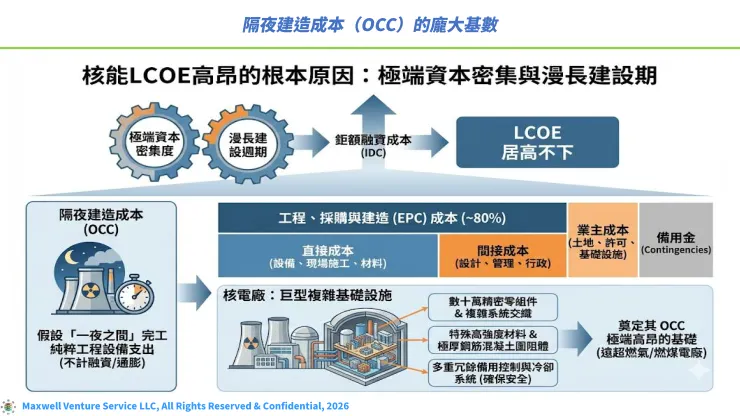 隔夜建造成本（OCC）的龐大基數

核能LCOE高昂的根本原因：極端資本密集與漫長建設期

極端資本密集度

漫長建設週期

鉅額融資成本 (IDC)

LCOE 居高不下

隔夜建造成本 (OCC)

假設「一夜之間」完工 純粹工程設備支出 (不計融資/通膨)

工程、採購與建造 (EPC) 成本 (~80%)

直接成本 (設備、現場施工、材料)

間接成本 (設計、管理、行政)

業主成本 (土地、許可、基礎設施)

備用金 (Contingencies)

核電廠：巨型複雜基礎設施

數十萬精密零組件 & 複雜系統交織

特殊高強度材料 & 極厚鋼筋混凝土圍阻體

多重冗餘備用控制與冷卻系統 (確保安全)

奠定其 OCC 極端高昂的基礎 (遠超燃氣/燃煤電廠)

Maxwell Venture Service LLC, All Rights Reserved & Confidential, 2026